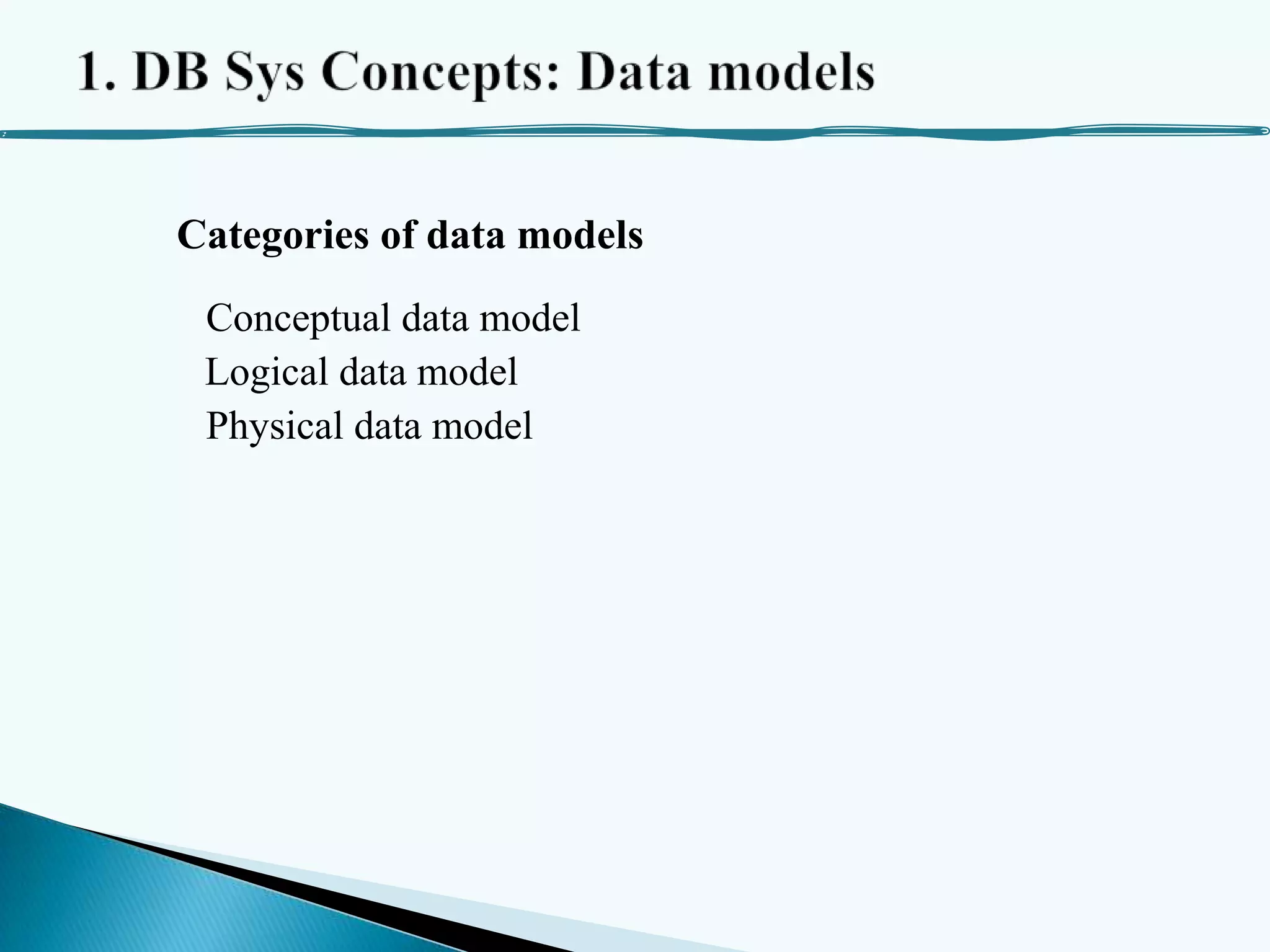 1. DB Sys Concepts: Data models

Categories of data models

Conceptual data model
Logical data model
Physical data model